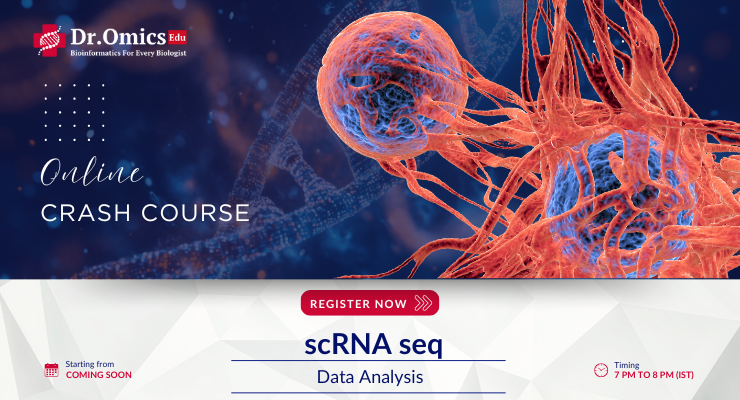 Dr.Omics Edu
Bioinformatics For Every Biologist

Online
CRASH COURSE

REGISTER NOW

scRNA seq
Data Analysis

Starting from
COMING SOON

Timing
7 PM TO 8 PM (IST)